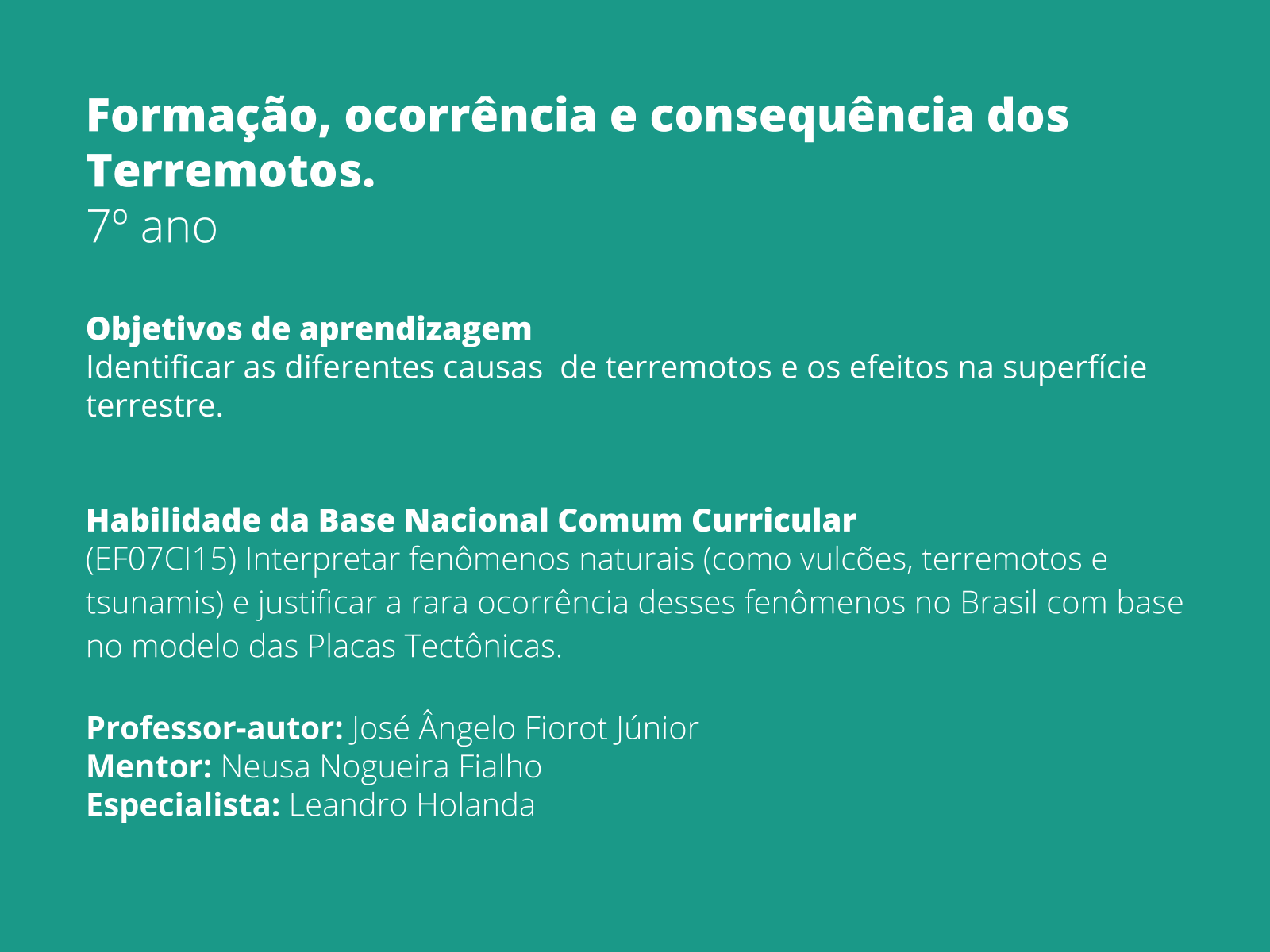 Formação, ocorrência e consequência dos Terremotos.
7º ano

Objetivos de aprendizagem
Identificar as diferentes causas  de terremotos e os efeitos na superfície terrestre.

Habilidade da Base Nacional Comum Curricular
(EF07CI15) Interpretar fenômenos naturais (como vulcões, terremotos e tsunamis) e justificar a rara ocorrência desses fenômenos no Brasil com base no modelo das Placas Tectônicas.

Professor-autor: José Ângelo Fiorot Júnior
Mentor: Neusa Nogueira Fialho
Especialista: Leandro Holanda